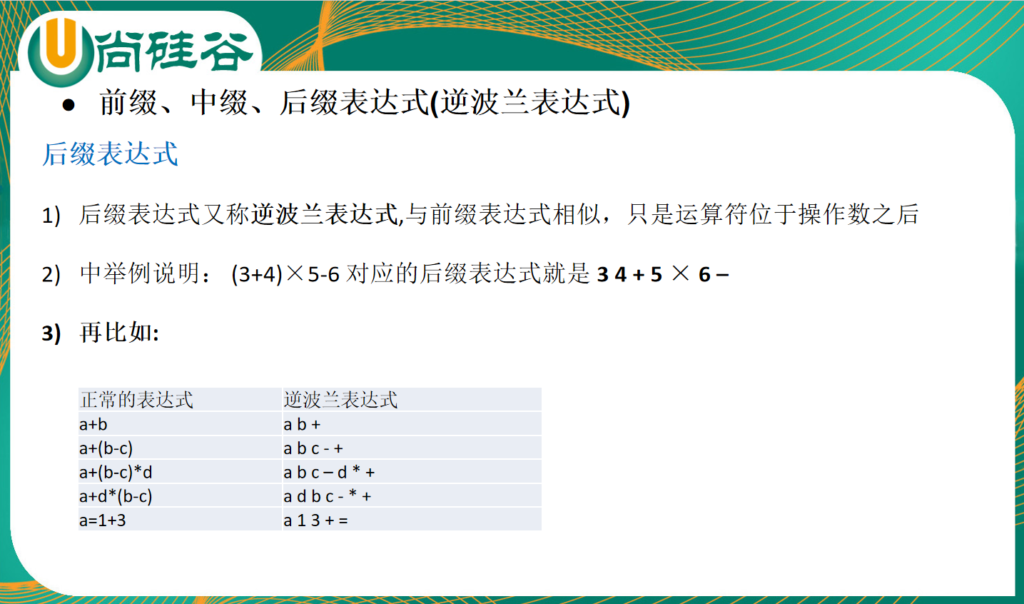 U尚硅谷

● 前缀、中缀、后缀表达式(逆波兰表达式)

后缀表达式

1) 后缀表达式又称逆波兰表达式,与前缀表达式相似，只是运算符位于操作数之后

2) 中举例说明： (3+4)×5-6 对应的后缀表达式就是 3 4 + 5 × 6 –

3) 再比如:

| 正常的表达式 | 逆波兰表达式 |
|---|---|
| a+b | a b + |
| a+(b-c) | a b c - + |
| a+(b-c)*d | a b c – d * + |
| a+d*(b-c) | a d b c - * + |
| a=1+3 | a 1 3 + = |